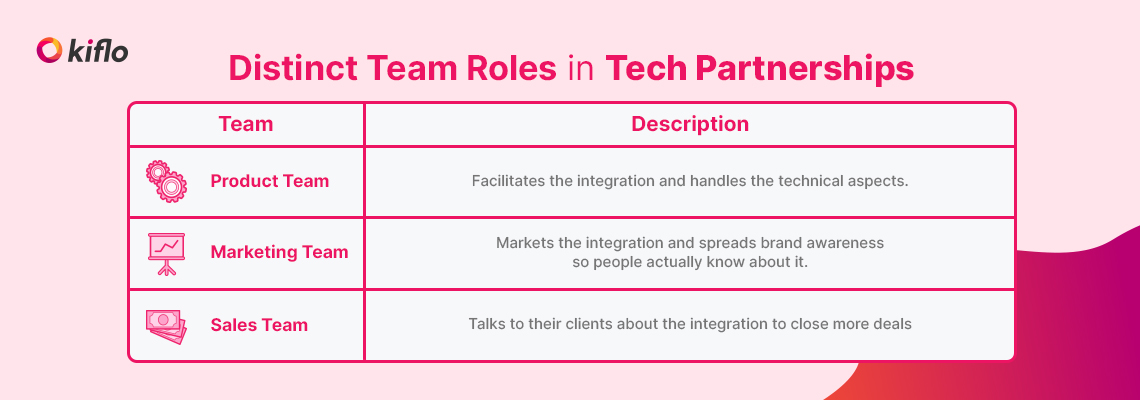 kiflo

Distinct Team Roles in Tech Partnerships

| Team | Description |
|---|---|
| Product Team | Facilitates the integration and handles the technical aspects. |
| Marketing Team | Markets the integration and spreads brand awareness so people actually know about it. |
| Sales Team | Talks to their clients about the integration to close more deals |